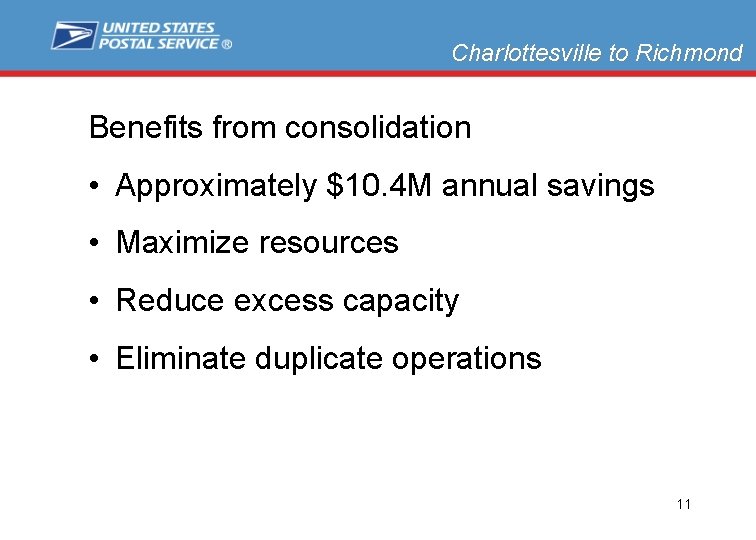 UNITED STATES POSTAL SERVICE ®

Charlottesville to Richmond

Benefits from consolidation

• Approximately \$10.4M annual savings

• Maximize resources

• Reduce excess capacity

• Eliminate duplicate operations

11